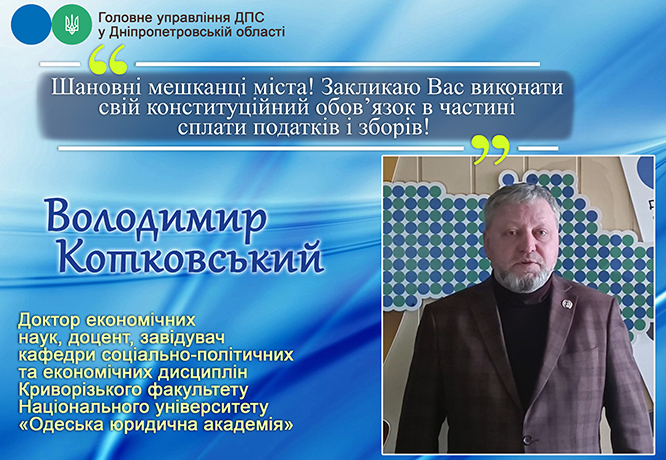 Головне управління ДПС
у Дніпропетровській області

Шановні мешканці міста! Закликаю Вас виконати свій конституційний обов’язок в частині сплати податків і зборів!

Володимир Котковський

Доктор економічних наук, доцент, завідувач кафедри соціально-політичних та економічних дисциплін Криворізького факультету Національного університету «Одеська юридична академія»